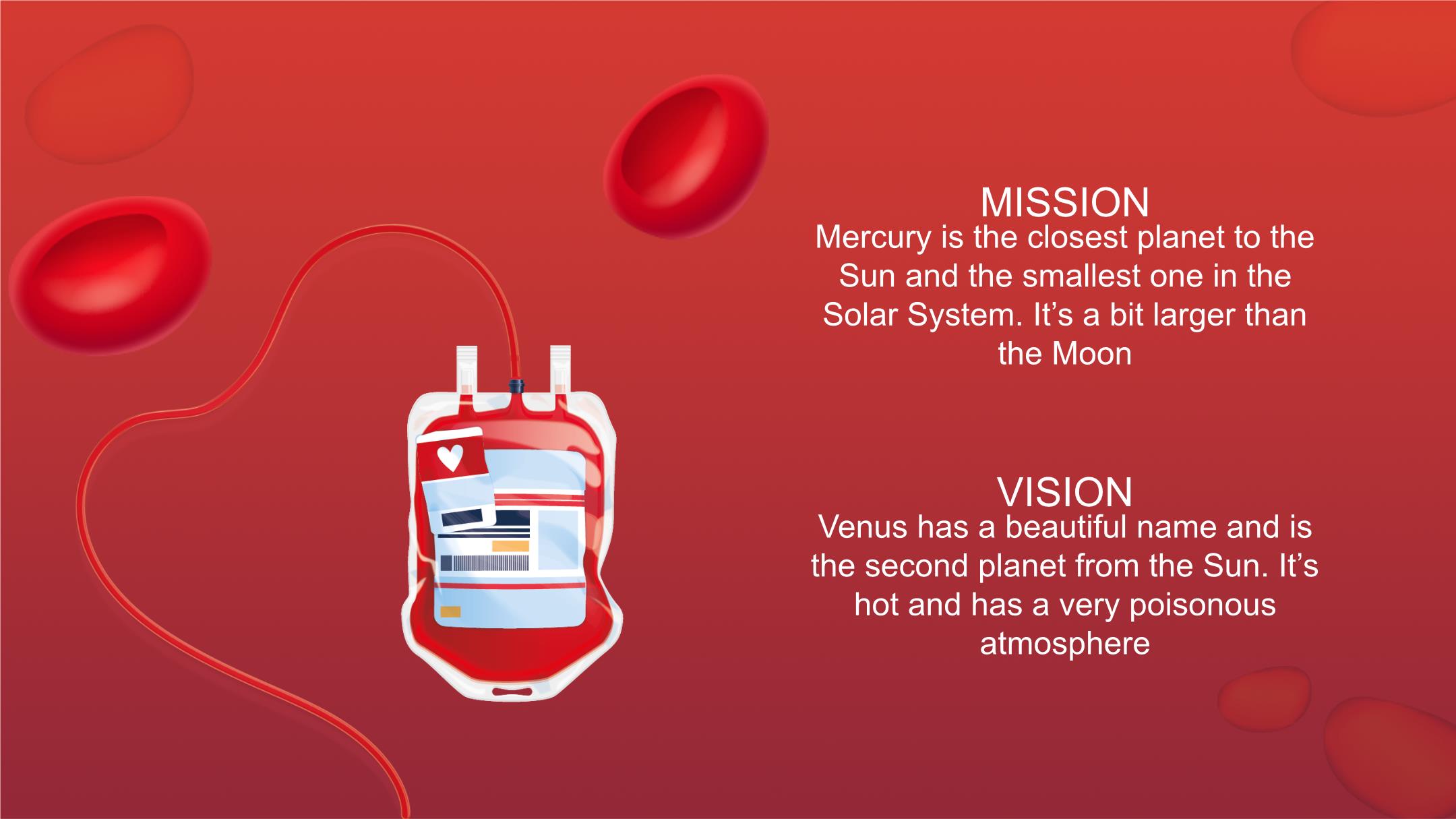 MISSION
Mercury is the closest planet to the Sun and the smallest one in the Solar System. It’s a bit larger than the Moon

VISION
Venus has a beautiful name and is the second planet from the Sun. It’s hot and has a very poisonous atmosphere